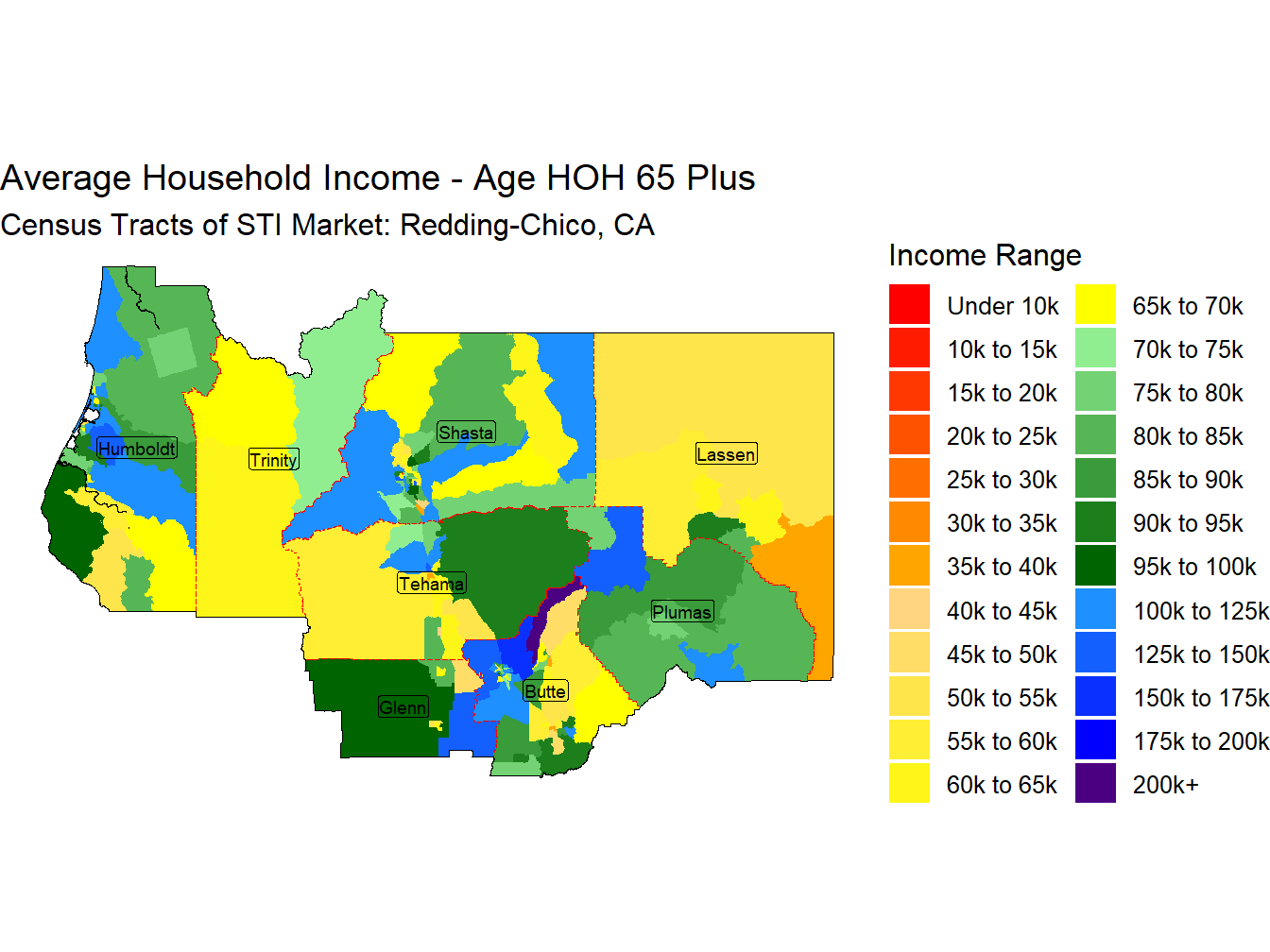 Average Household Income - Age HOH 65 Plus
Census Tracts of STI Market: Redding-Chico, CA

Humboldt
Trinity
Shasta
Lassen
Tehama
Plumas
Glenn
Butte

Income Range

Under 10k
10k to 15k
15k to 20k
20k to 25k
25k to 30k
30k to 35k
35k to 40k
40k to 45k
45k to 50k
50k to 55k
55k to 60k
60k to 65k
65k to 70k
70k to 75k
75k to 80k
80k to 85k
85k to 90k
90k to 95k
95k to 100k
100k to 125k
125k to 150k
150k to 175k
175k to 200k
200k+